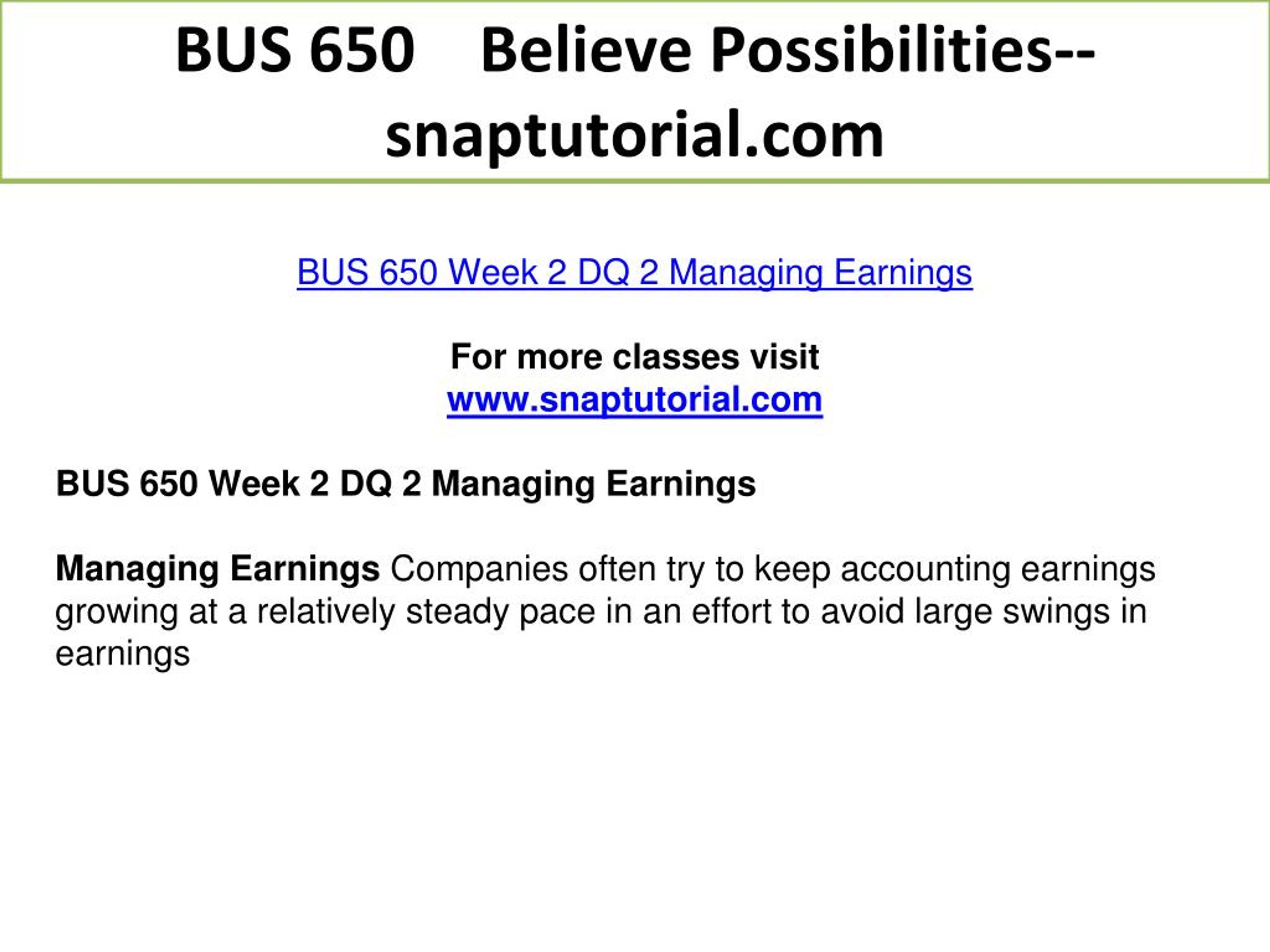 BUS 650 Believe Possibilities--snaptutorial.com

BUS 650 Week 2 DQ 2 Managing Earnings

For more classes visit
www.snaptutorial.com

BUS 650 Week 2 DQ 2 Managing Earnings

Managing Earnings Companies often try to keep accounting earnings growing at a relatively steady pace in an effort to avoid large swings in earnings